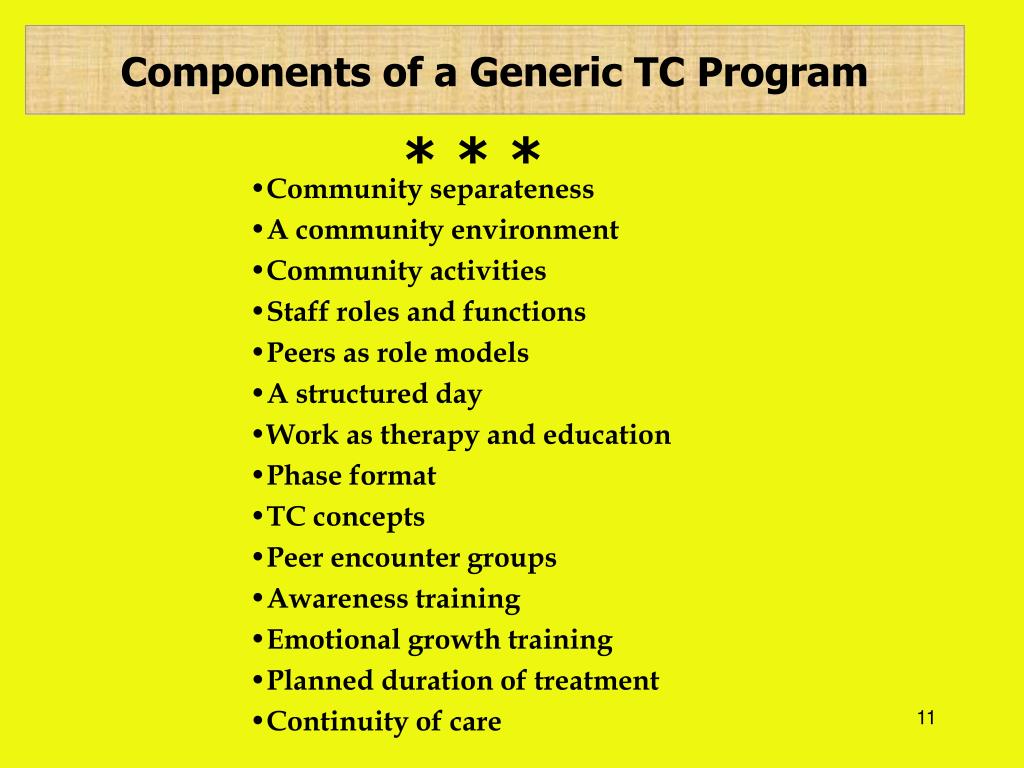 Components of a Generic TC Program

* * *

•Community separateness
•A community environment
•Community activities
•Staff roles and functions
•Peers as role models
•A structured day
•Work as therapy and education
•Phase format
•TC concepts
•Peer encounter groups
•Awareness training
•Emotional growth training
•Planned duration of treatment
•Continuity of care

11